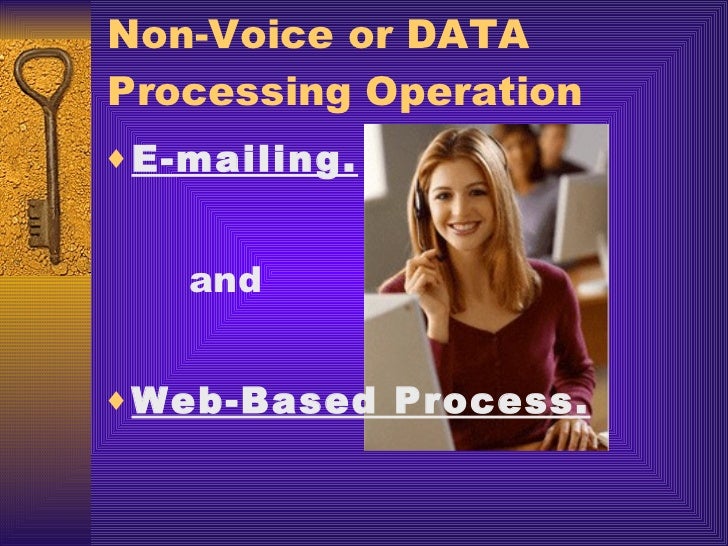 Non-Voice or DATA Processing Operation

♦ E-mailing.

and

♦ Web-Based Process.